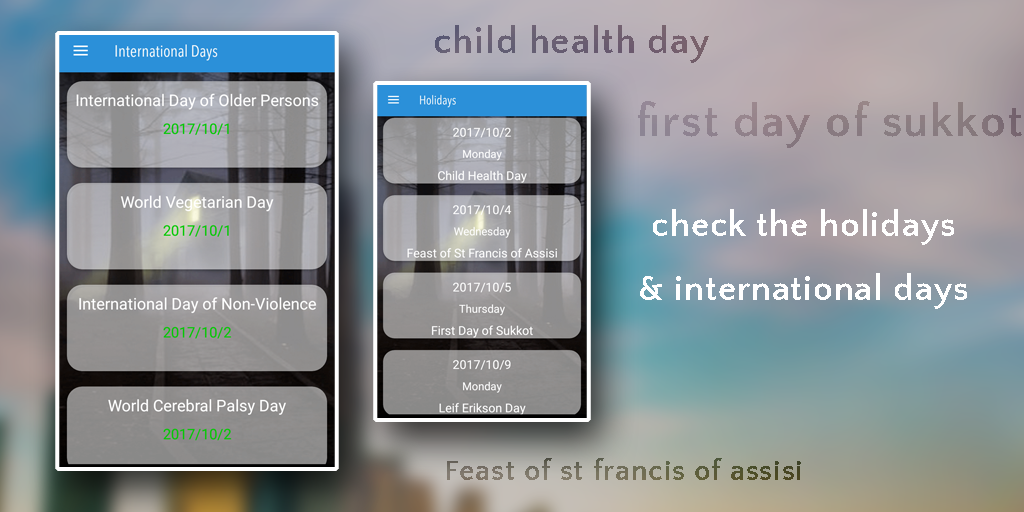 International Days

International Day of Older Persons
2017/10/1

World Vegetarian Day
2017/10/1

International Day of Non-Violence
2017/10/2

World Cerebral Palsy Day
2017/10/2

Holidays

2017/10/2
Monday
Child Health Day

2017/10/4
Wednesday
Feast of St Francis of Assisi

2017/10/5
Thursday
First Day of Sukkot

2017/10/9
Monday
Leif Erikson Day

child health day

first day of sukkot

check the holidays
& international days

Feast of st francis of assisi